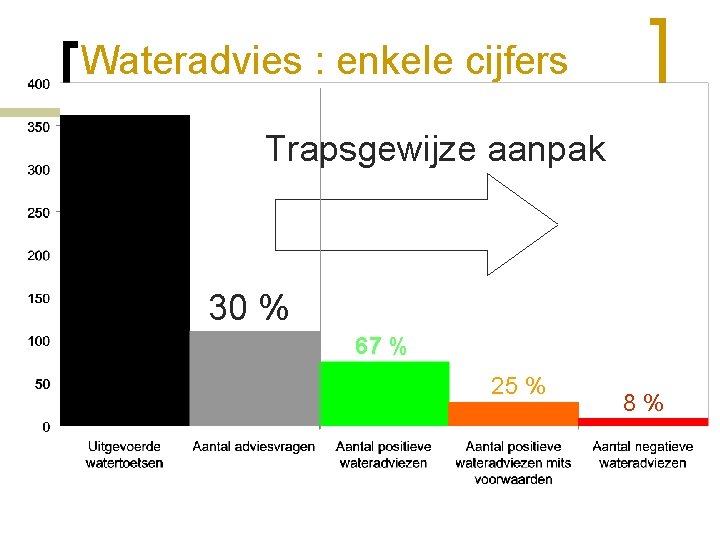 Wateradvies : enkele cijfers

400
350
300
250
200
150
100
50
0

Trapsgewijze aanpak

30 %

67 %

25 %

8 %

Uitgevoerde watertoetsen

Aantal adviesvragen

Aantal positieve wateradviezen

Aantal positieve wateradviezen mits voorwaarden

Aantal negatieve wateradviezen